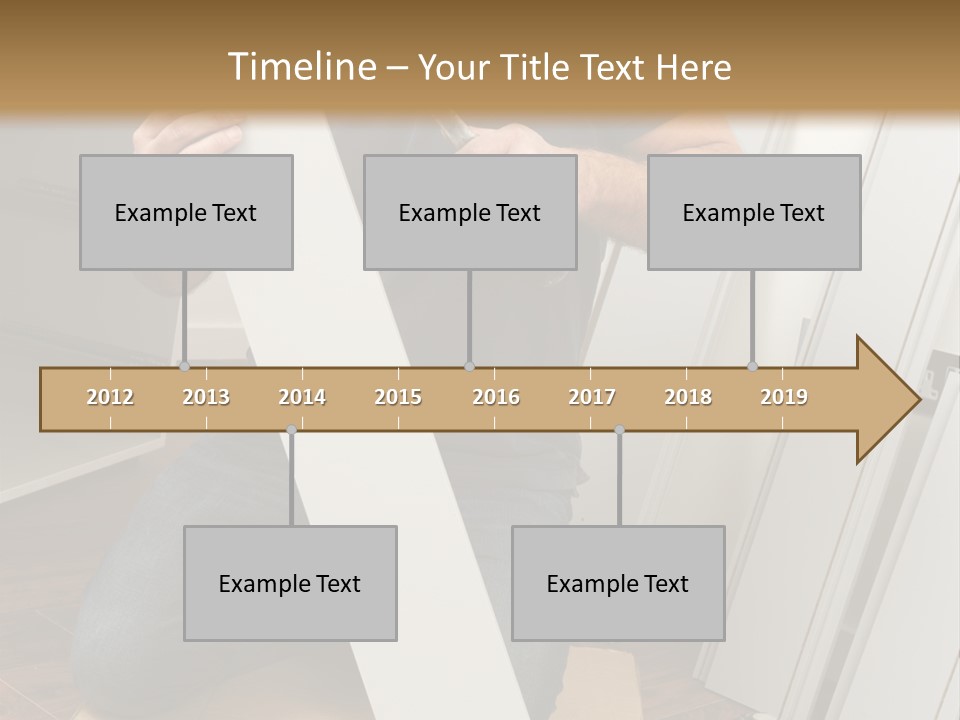 Timeline – Your Title Text Here

Example Text

Example Text

Example Text

2012 2013 2014 2015 2016 2017 2018 2019

Example Text

Example Text